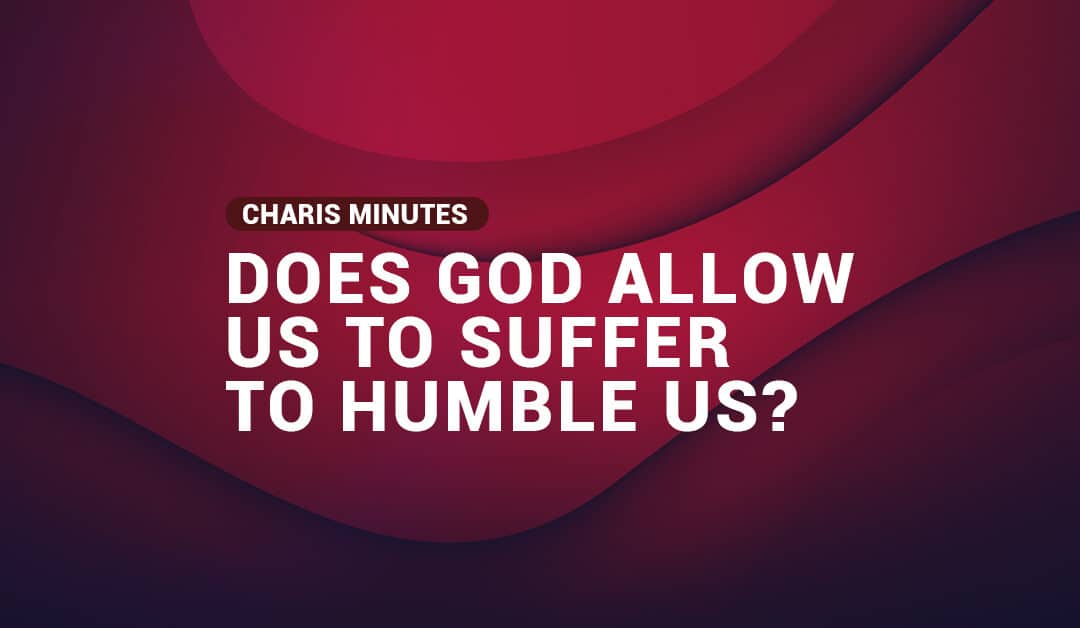 CHARIS MINUTES

DOES GOD ALLOW US TO SUFFER TO HUMBLE US?